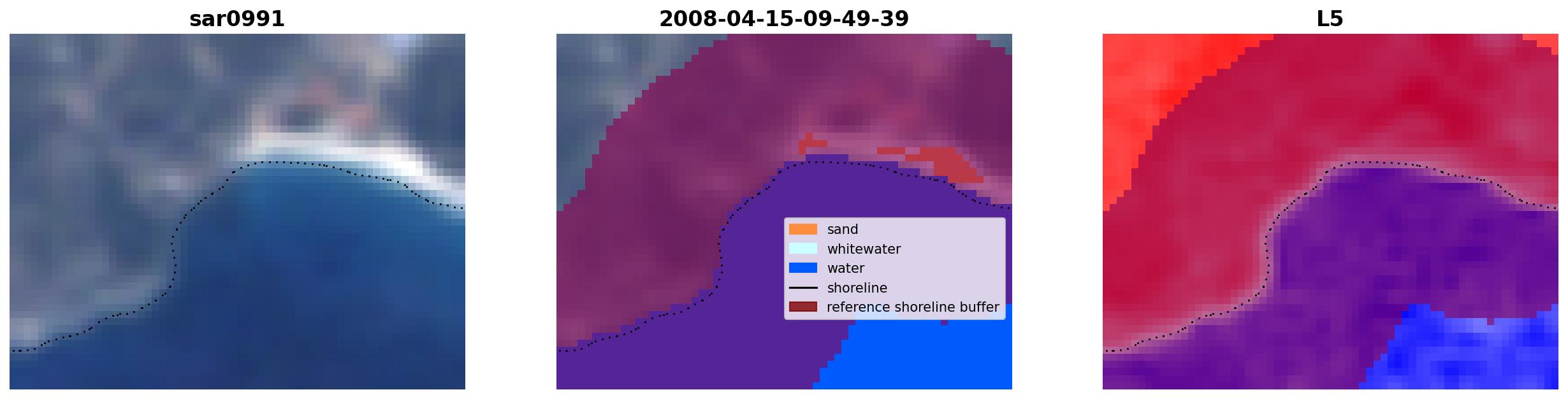 sar0991

2008-04-15-09-49-39

sand
whitewater
water
shoreline
reference shoreline buffer

L5